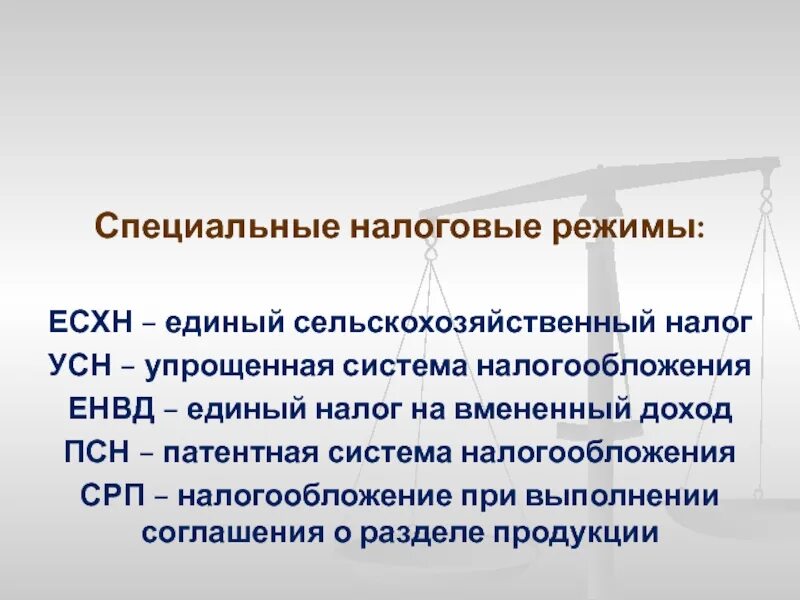 Специальные налоговые режимы:

ЕСХН – единый сельскохозяйственный налог
УСН – упрощенная система налогообложения
ЕНВД – единый налог на вмененный доход
ПСН – патентная система налогообложения
СРП – налогообложение при выполнении соглашения о разделе продукции